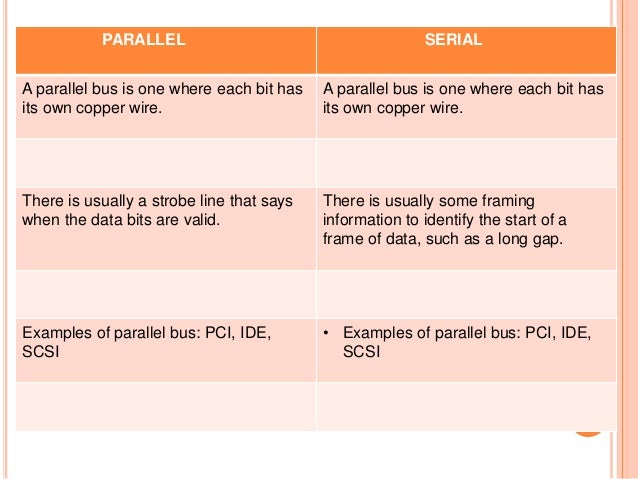 | PARALLEL | SERIAL |
|---|---|
| A parallel bus is one where each bit has its own copper wire. | A parallel bus is one where each bit has its own copper wire. |
| | |
| There is usually a strobe line that says when the data bits are valid. | There is usually some framing information to identify the start of a frame of data, such as a long gap. |
| | |
| Examples of parallel bus: PCI, IDE, SCSI | • Examples of parallel bus: PCI, IDE, SCSI |
| | |